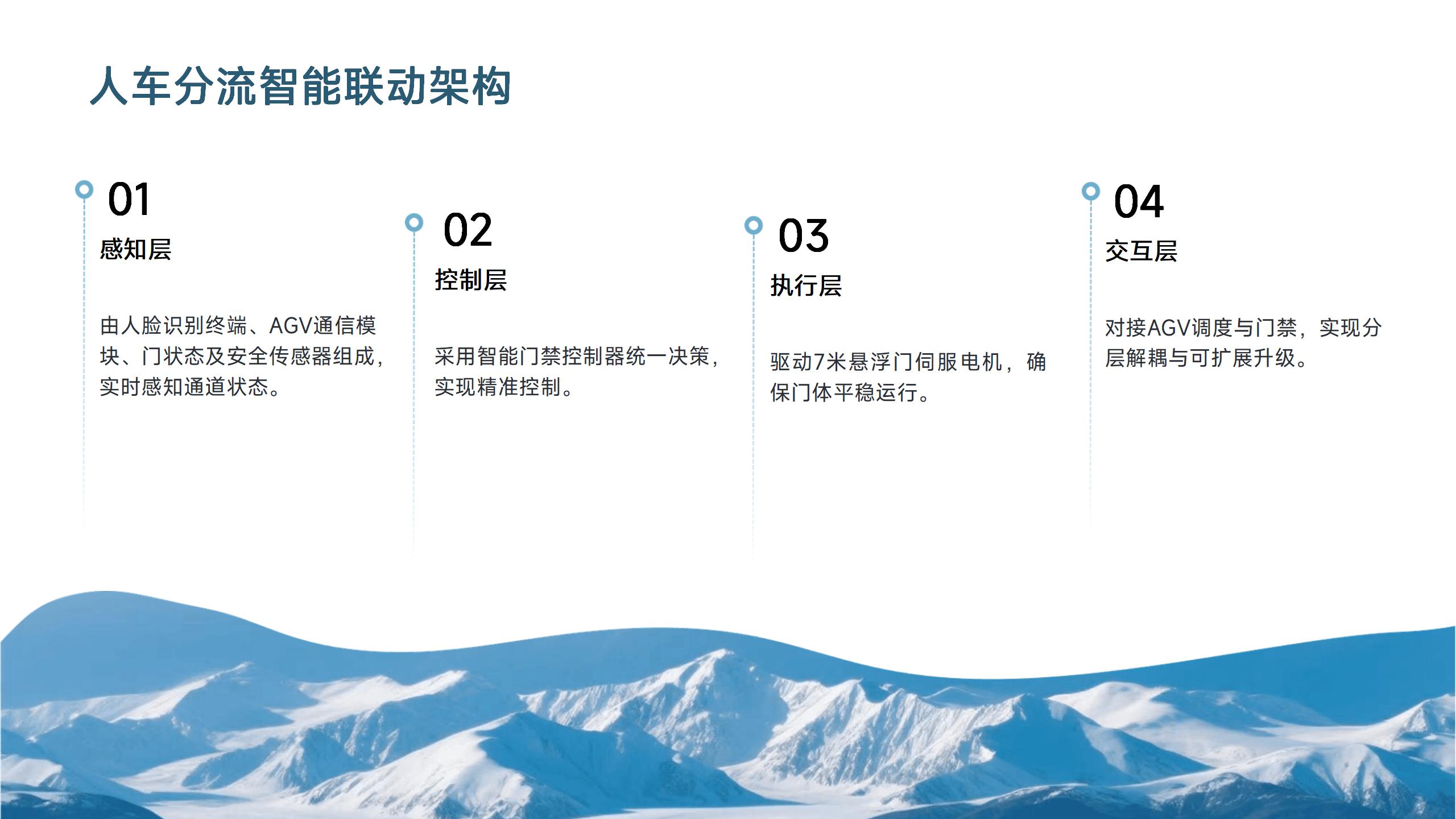 人车分流智能联动架构

01
感知层

由人脸识别终端、AGV通信模块、门状态及安全传感器组成，实时感知通道状态。

02
控制层

采用智能门禁控制器统一决策，实现精准控制。

03
执行层

驱动7米悬浮门伺服电机，确保门体平稳运行。

04
交互层

对接AGV调度与门禁，实现分层解耦与可扩展升级。